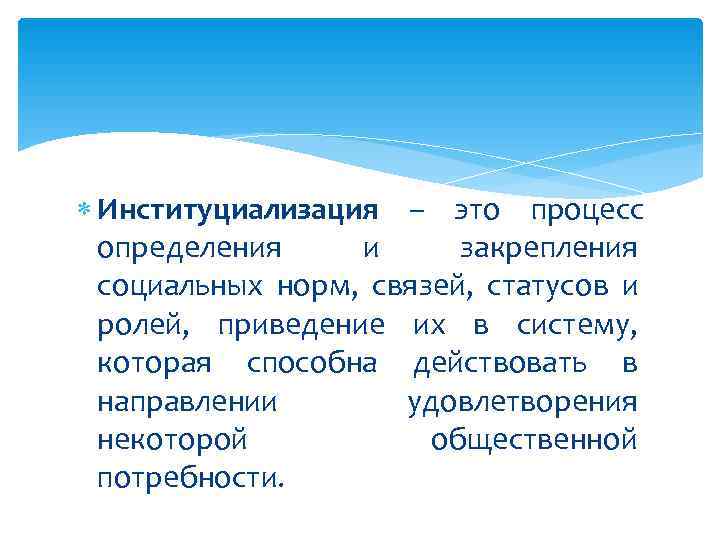 Институциализация – это процесс определения и закрепления социальных норм, связей, статусов и ролей, приведение их в систему, которая способна действовать в направлении удовлетворения некоторой общественной потребности.